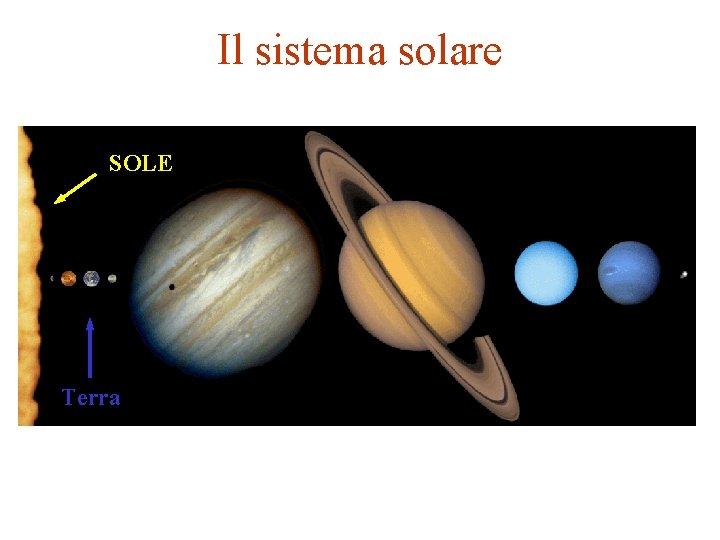 Il sistema solare

SOLE

Terra